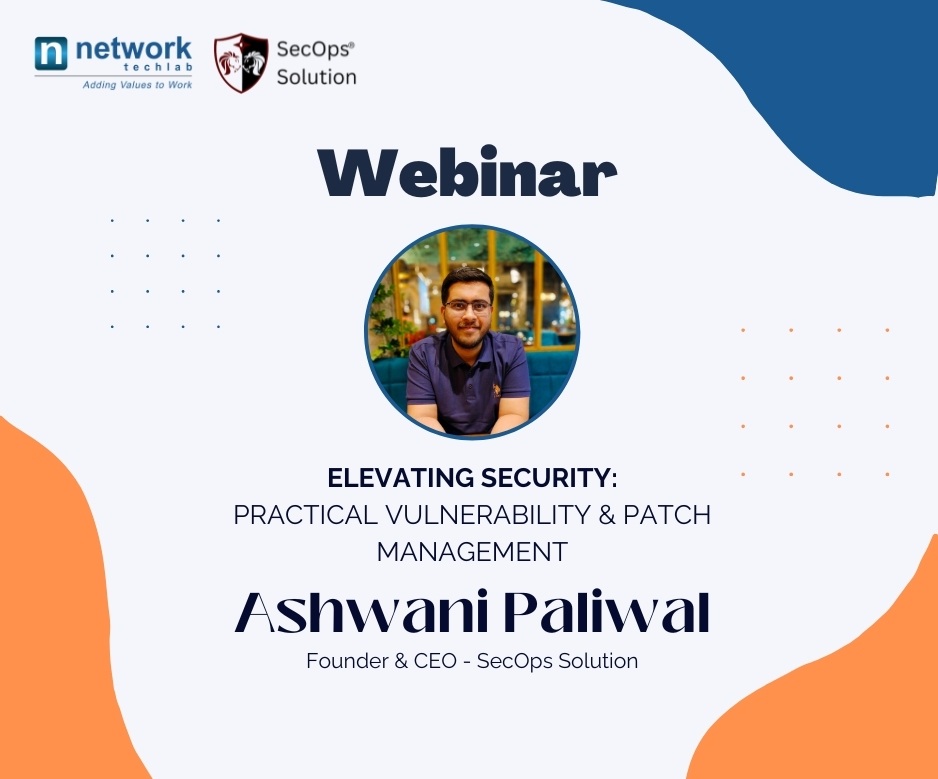 n network techlab
Adding Values to Work

SecOps®
Solution

Webinar

ELEVATING SECURITY:
PRACTICAL VULNERABILITY & PATCH MANAGEMENT

Ashwani Paliwal

Founder & CEO - SecOps Solution